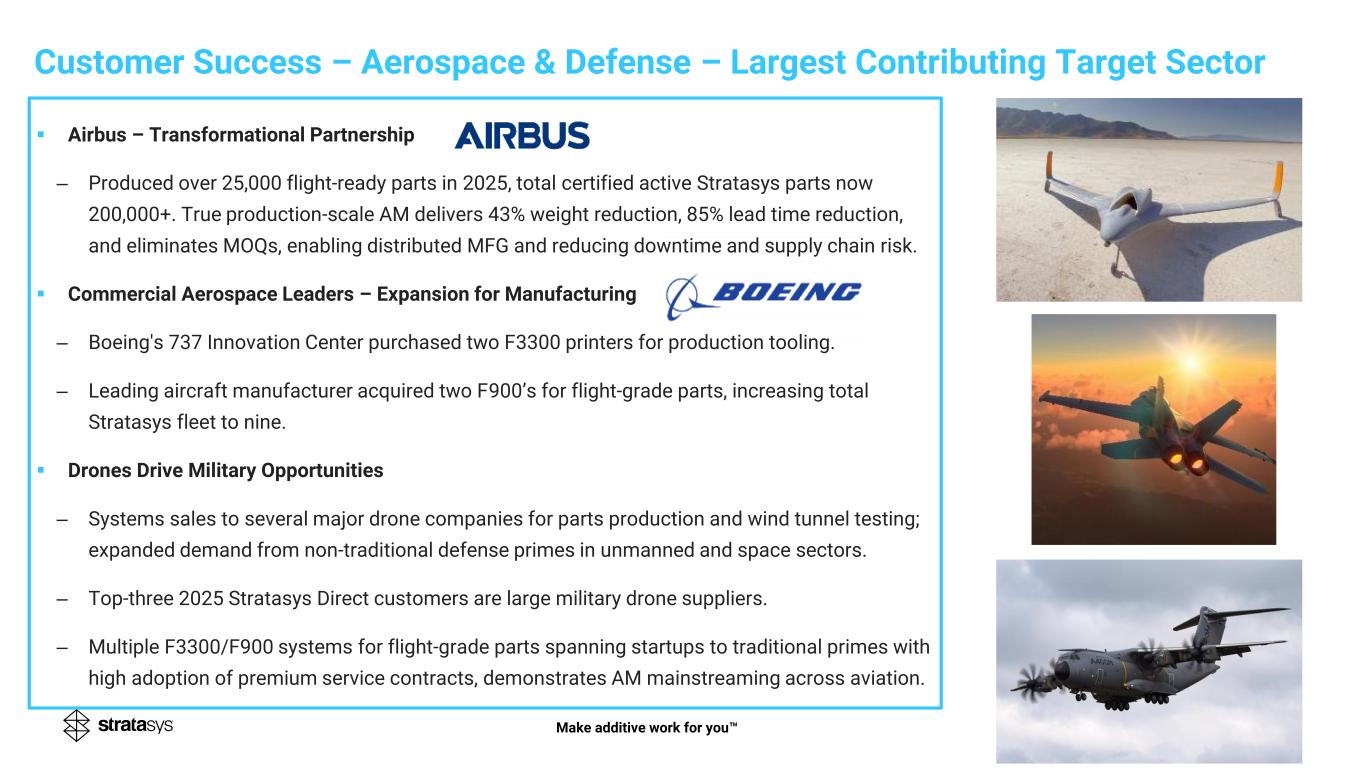 Customer Success – Aerospace & Defense – Largest Contributing Target Sector

▪ Airbus – Transformational Partnership AIRBUS

– Produced over 25,000 flight-ready parts in 2025, total certified active Stratasys parts now 200,000+. True production-scale AM delivers 43% weight reduction, 85% lead time reduction, and eliminates MOQs, enabling distributed MFG and reducing downtime and supply chain risk.

▪ Commercial Aerospace Leaders – Expansion for Manufacturing BOEING

– Boeing's 737 Innovation Center purchased two F3300 printers for production tooling.

– Leading aircraft manufacturer acquired two F900's for flight-grade parts, increasing total Stratasys fleet to nine.

▪ Drones Drive Military Opportunities

– Systems sales to several major drone companies for parts production and wind tunnel testing; expanded demand from non-traditional defense primes in unmanned and space sectors.

– Top-three 2025 Stratasys Direct customers are large military drone suppliers.

– Multiple F3300/F900 systems for flight-grade parts spanning startups to traditional primes with high adoption of premium service contracts, demonstrates AM mainstreaming across aviation.

stratasys

Make additive work for you™